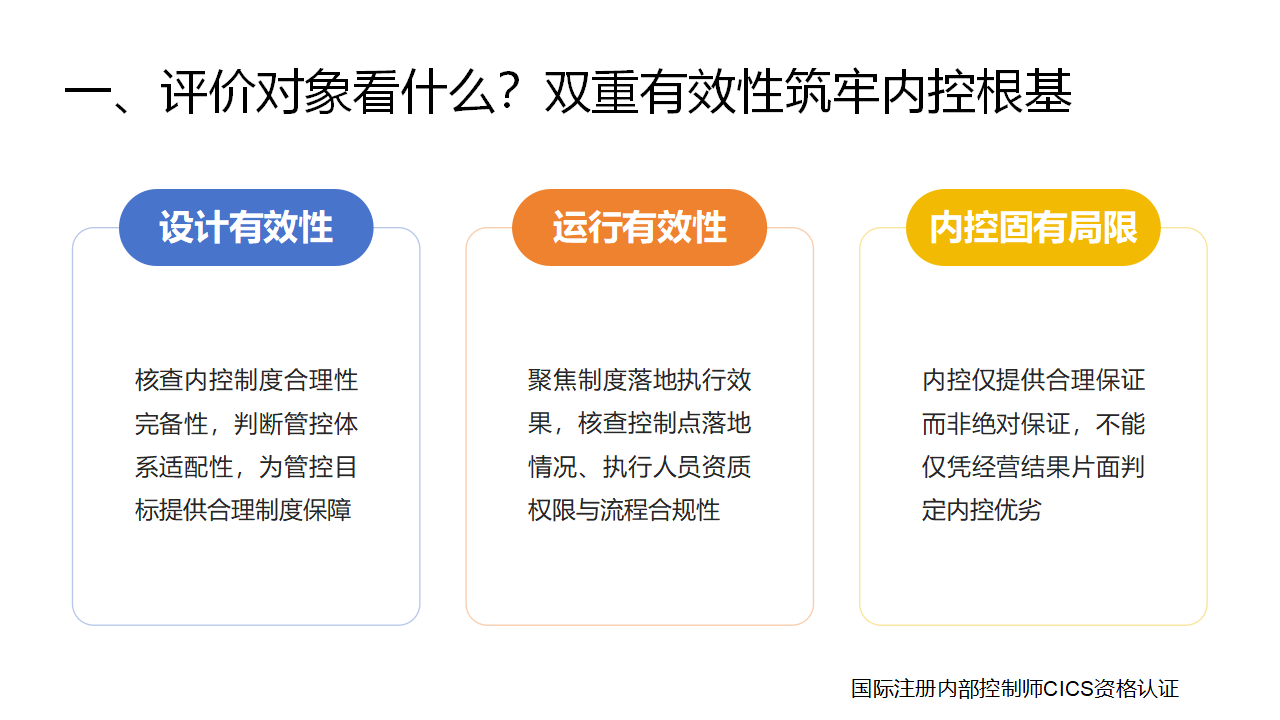 一、评价对象看什么？双重有效性筑牢内控根基

设计有效性

核查内控制度合理性完备性，判断管控体系适配性，为管控目标提供合理制度保障

运行有效性

聚焦制度落地执行效果，核查控制点落地情况、执行人员资质权限与流程合规性

内控固有局限

内控仅提供合理保证而非绝对保证，不能仅凭经营结果片面判定内控优劣

国际注册内部控制师CICS资格认证